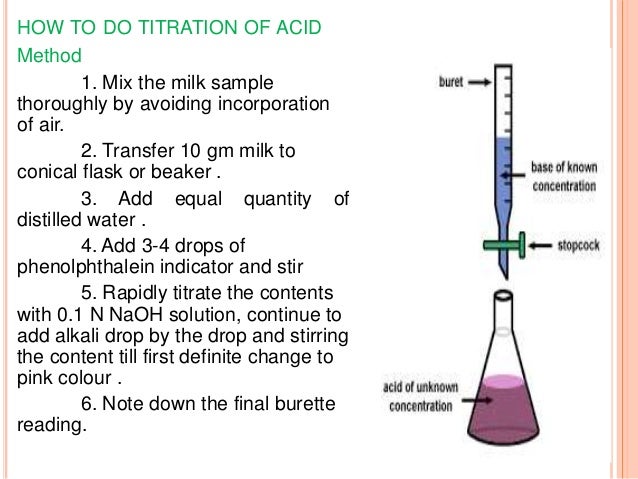 HOW TO DO TITRATION OF ACID

Method

1. Mix the milk sample thoroughly by avoiding incorporation of air.

2. Transfer 10 gm milk to conical flask or beaker .

3. Add equal quantity of distilled water .

4. Add 3-4 drops of phenolphthalein indicator and stir

5. Rapidly titrate the contents with 0.1 N NaOH solution, continue to add alkali drop by the drop and stirring the content till first definite change to pink colour .

6. Note down the final burette reading.

buret

base of known concentration

stopcock

acid of unknown concentration